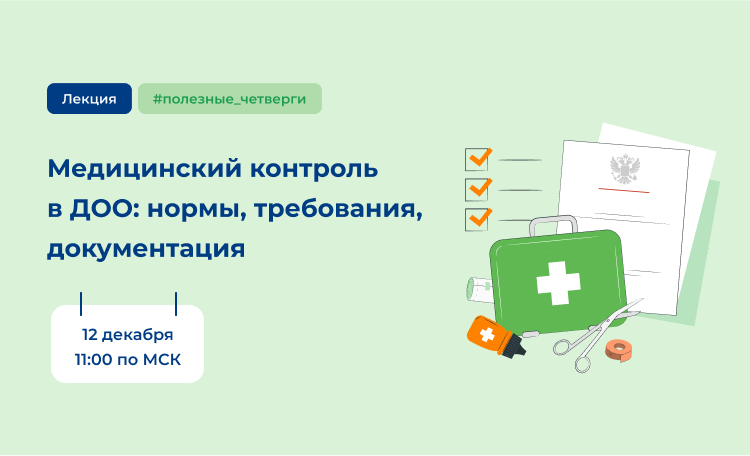 Лекция
#полезные_четверги

Медицинский контроль в ДОО: нормы, требования, документация

12 декабря
11:00 по МСК